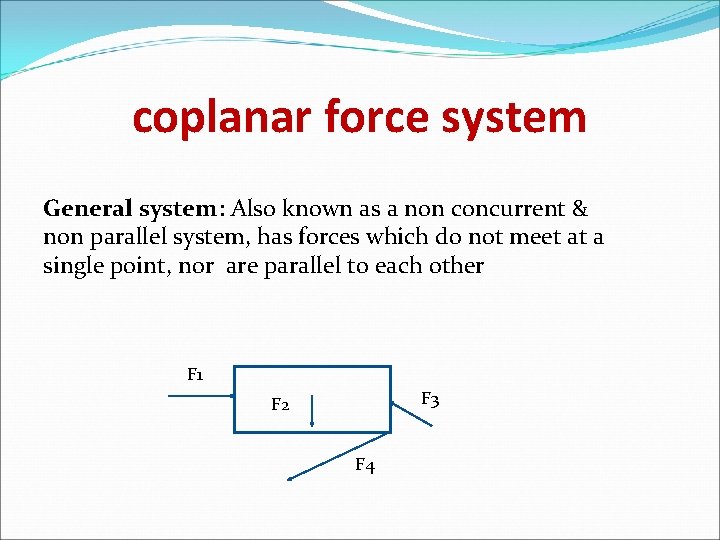 coplanar force system

General system: Also known as a non concurrent & non parallel system, has forces which do not meet at a single point, nor are parallel to each other

F1

F2

F3

F4